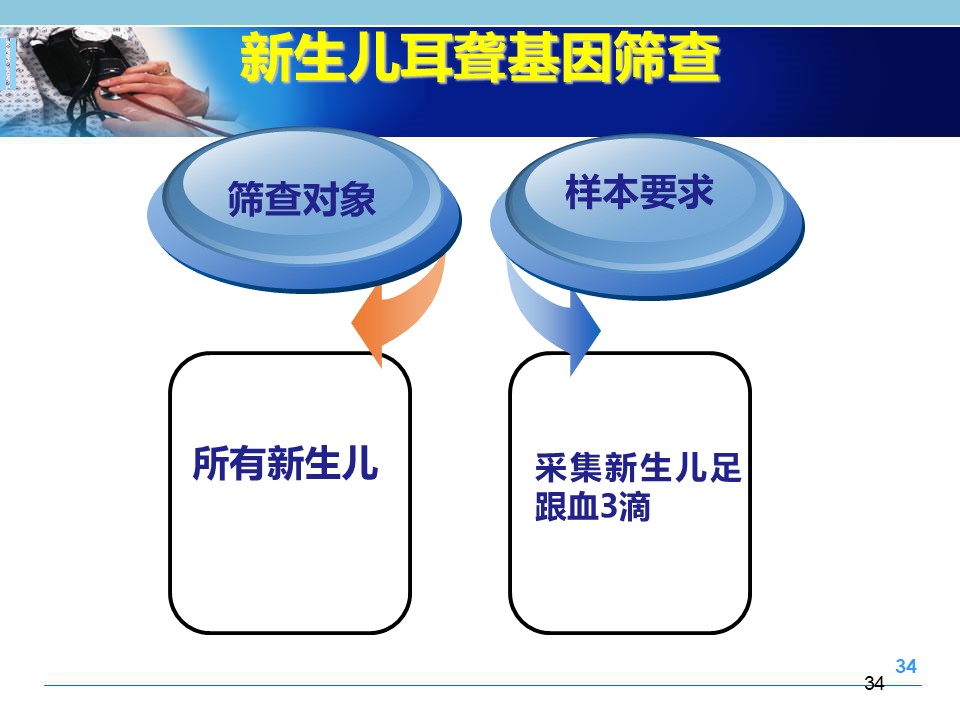 新生儿耳聋基因筛查

筛查对象

样本要求

所有新生儿

采集新生儿足跟血3滴

34

34